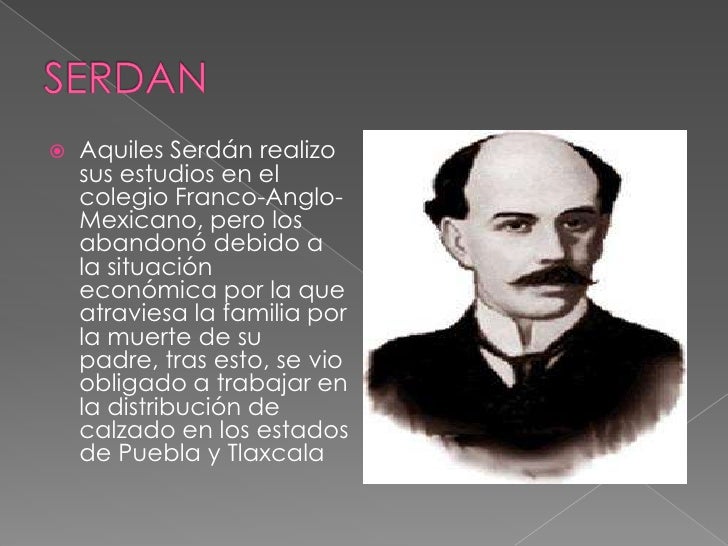 SERDAN

Aquiles Serdán realizo sus estudios en el colegio Franco-Anglo-Mexicano, pero los abandonó debido a la situación económica por la que atraviesa la familia por la muerte de su padre, tras esto, se vio obligado a trabajar en la distribución de calzado en los estados de Puebla y Tlaxcala